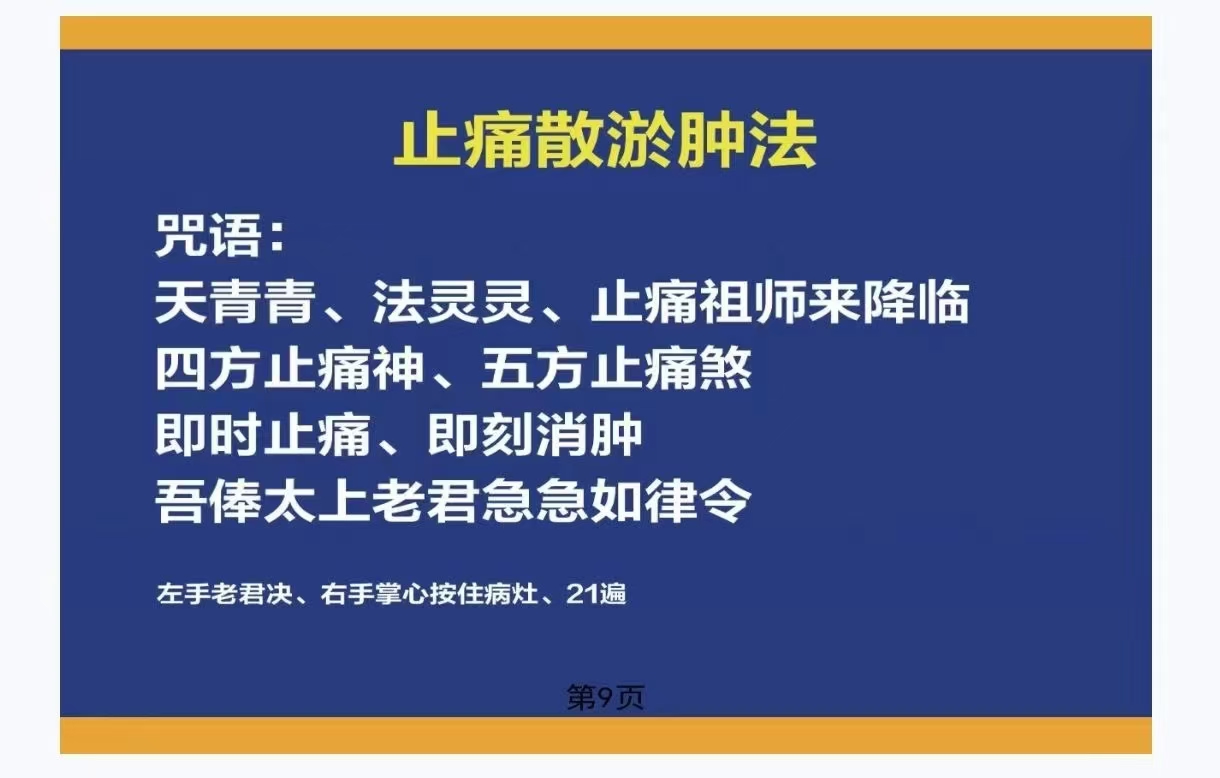 止痛散淤肿法

咒语：
天青青、法灵灵、止痛祖师来降临
四方止痛神、五方止痛煞
即时止痛、即刻消肿
吾俸太上老君急急如律令

左手老君决、右手掌心按住病灶、21遍

第9页